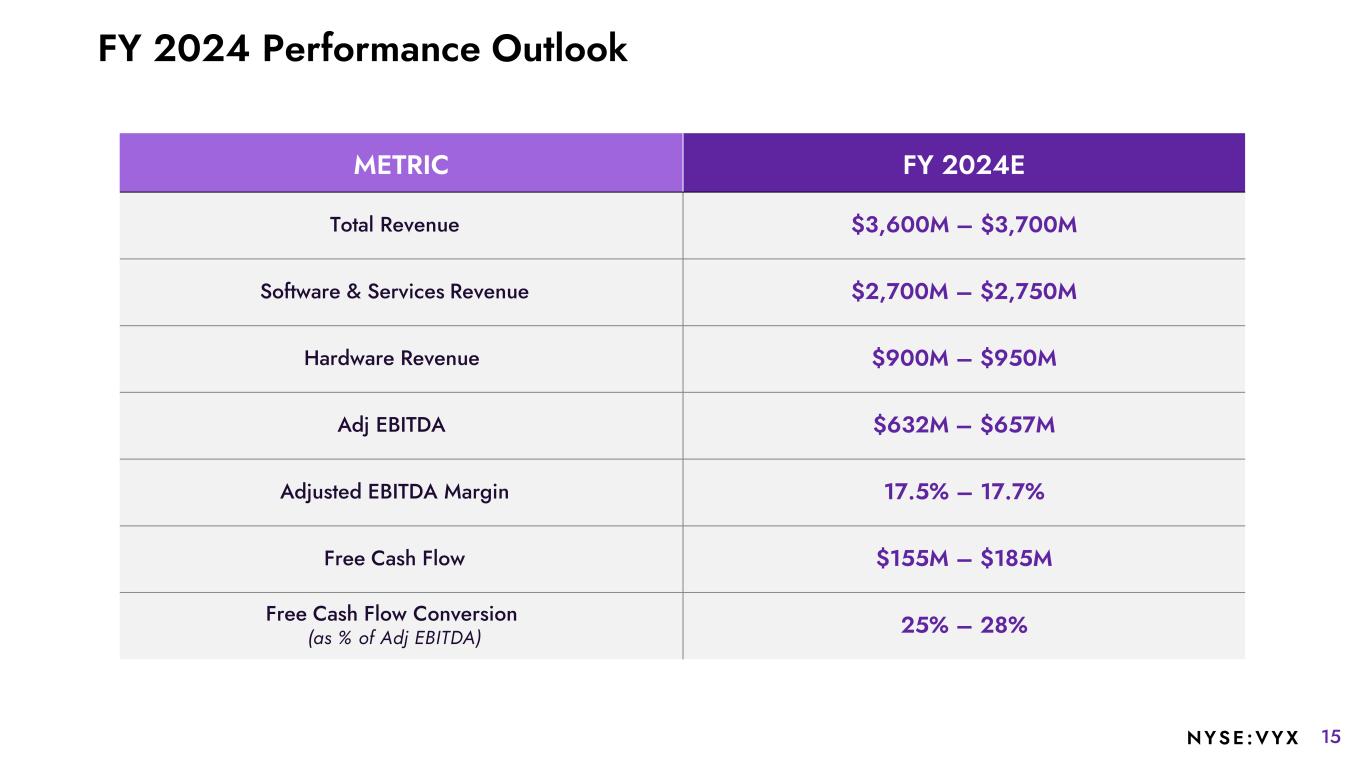 FY 2024 Performance Outlook

| METRIC | FY 2024E |
|---|---|
| Total Revenue | \$3,600M – \$3,700M |
| Software & Services Revenue | \$2,700M – \$2,750M |
| Hardware Revenue | \$900M – \$950M |
| Adj EBITDA | \$632M – \$657M |
| Adjusted EBITDA Margin | 17.5% – 17.7% |
| Free Cash Flow | \$155M – \$185M |
| Free Cash Flow Conversion (as % of Adj EBITDA) | 25% – 28% |

NYSE:VYX 15